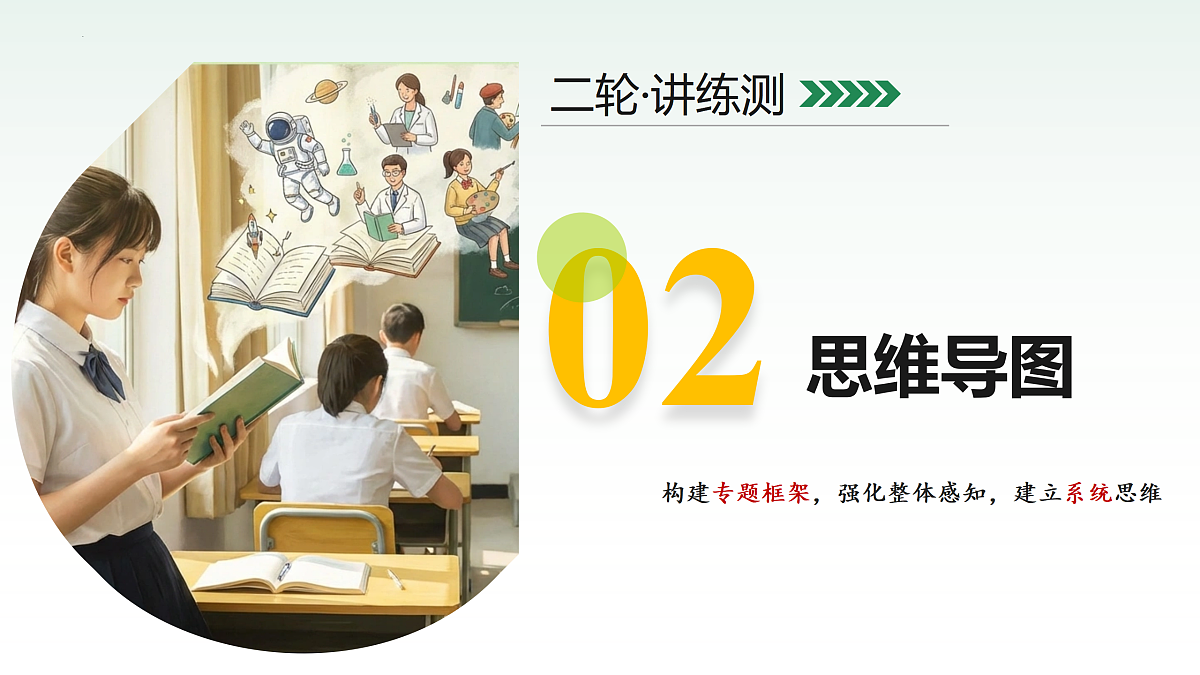 二轮·讲练测

02

思维导图

构建专题框架，强化整体感知，建立系统思维